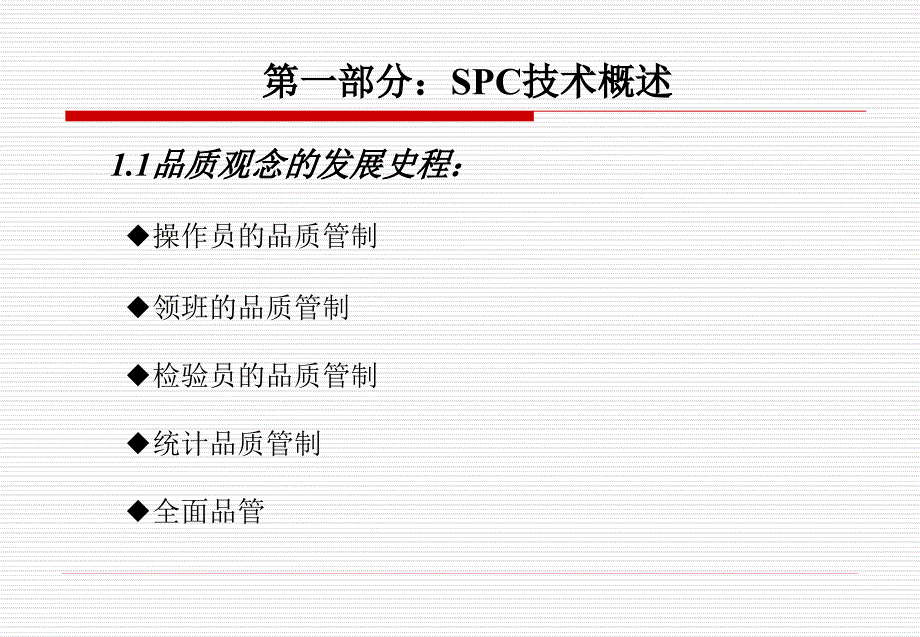 第一部分：SPC技术概述

1.1品质观念的发展史程：

◆操作员的品质管制

◆领班的品质管制

◆检验员的品质管制

◆统计品质管制

◆全面品管